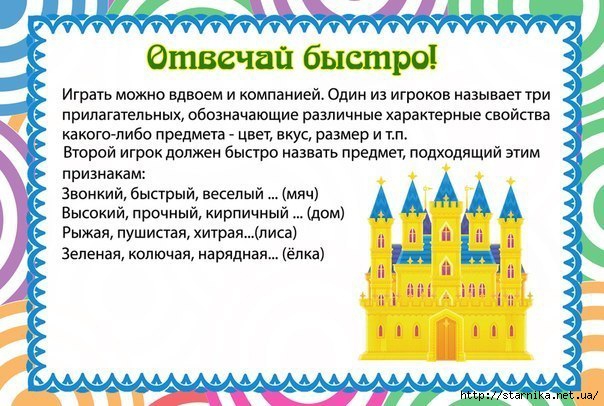 Отвечай быстро!

Играть можно вдвоем и компанией. Один из игроков называет три прилагательных, обозначающие различные характерные свойства какого-либо предмета - цвет, вкус, размер и т.п.

Второй игрок должен быстро назвать предмет, подходящий этим признакам:

Звонкий, быстрый, веселый ... (мяч)
Высокий, прочный, кирпичный ... (дом)
Рыжая, пушистая, хитрая...(лиса)
Зеленая, колючая, нарядная... (ёлка)

http://starnika.net.ua/